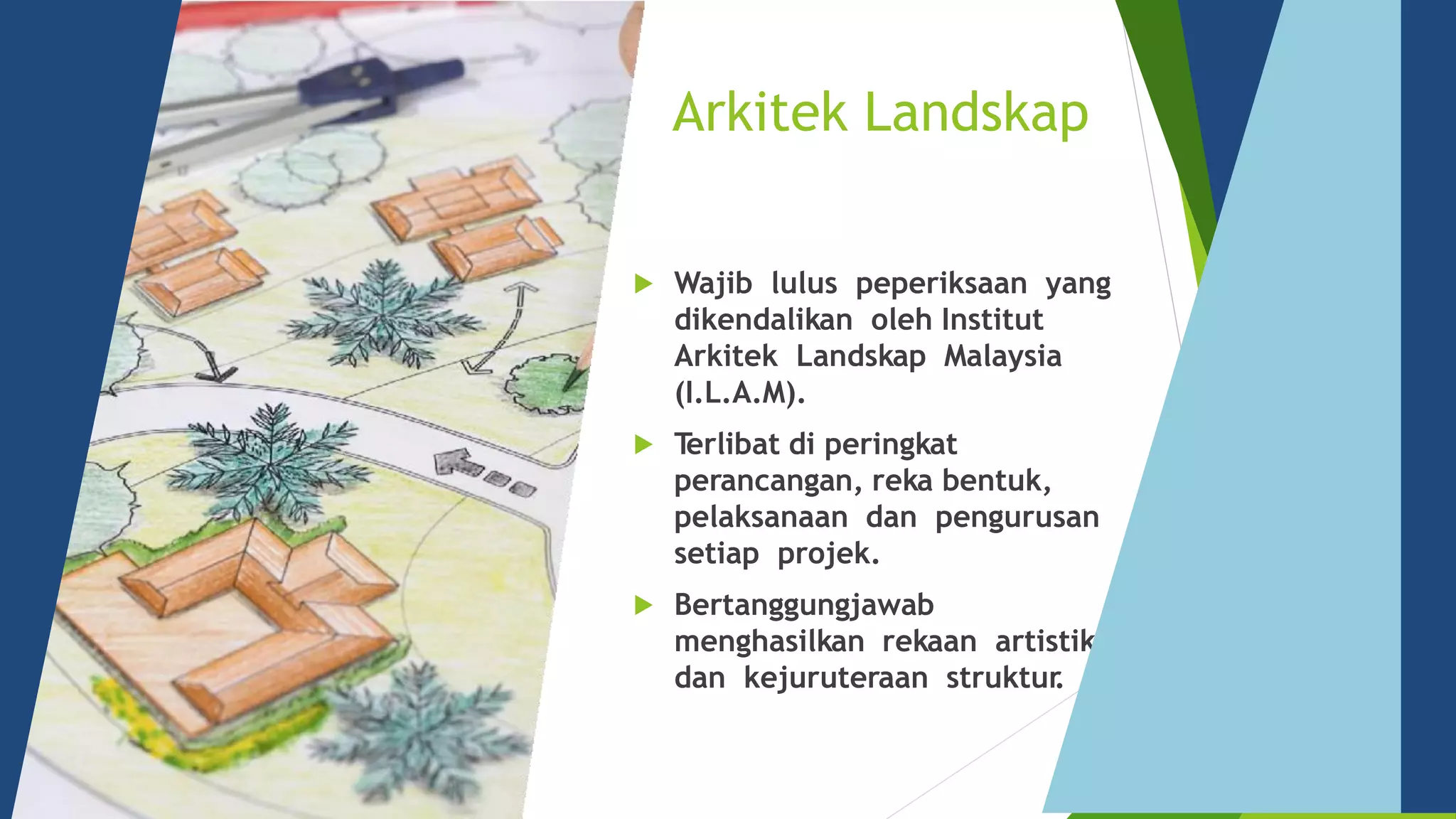 Arkitek Landskap

Wajib lulus peperiksaan yang dikendalikan oleh Institut Arkitek Landskap Malaysia (I.L.A.M).

Terlibat di peringkat perancangan, reka bentuk, pelaksanaan dan pengurusan setiap projek.

Bertanggungjawab menghasilkan rekaan artistik dan kejuruteraan struktur.